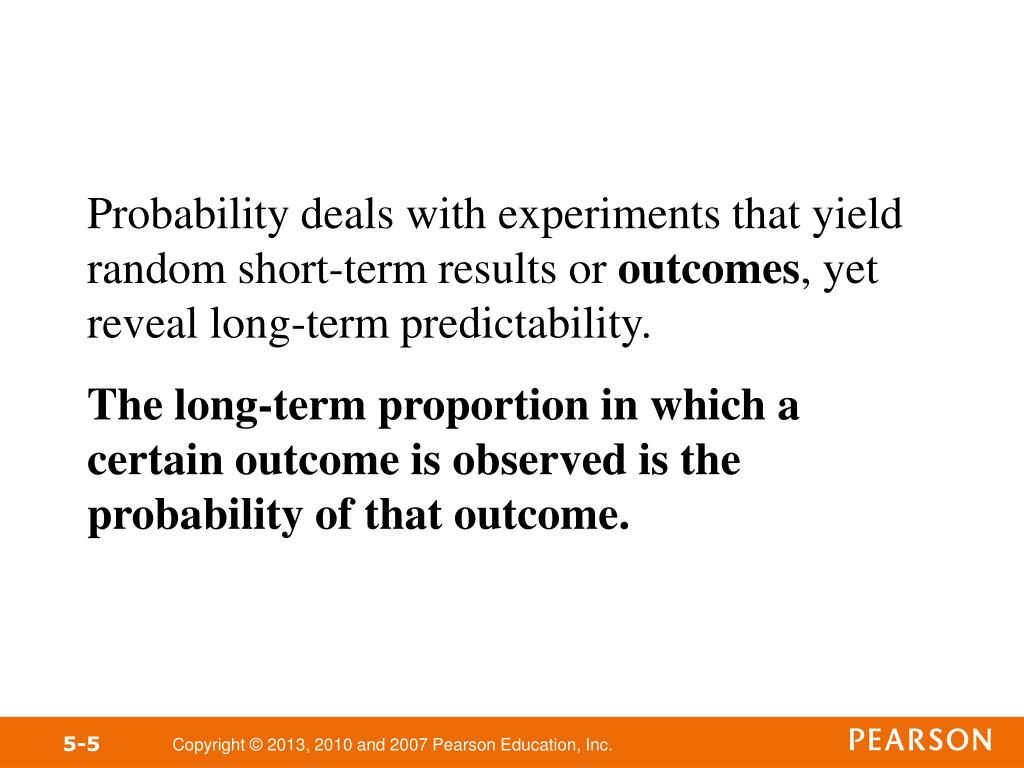 Probability deals with experiments that yield random short-term results or outcomes, yet reveal long-term predictability.

The long-term proportion in which a certain outcome is observed is the probability of that outcome.

5-5 Copyright © 2013, 2010 and 2007 Pearson Education, Inc. PEARSON